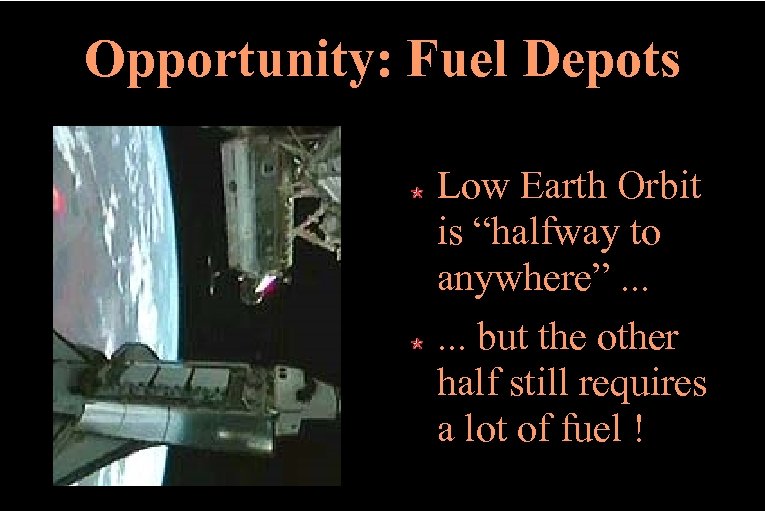 Opportunity: Fuel Depots

* Low Earth Orbit is “halfway to anywhere” ...

* ... but the other half still requires a lot of fuel !